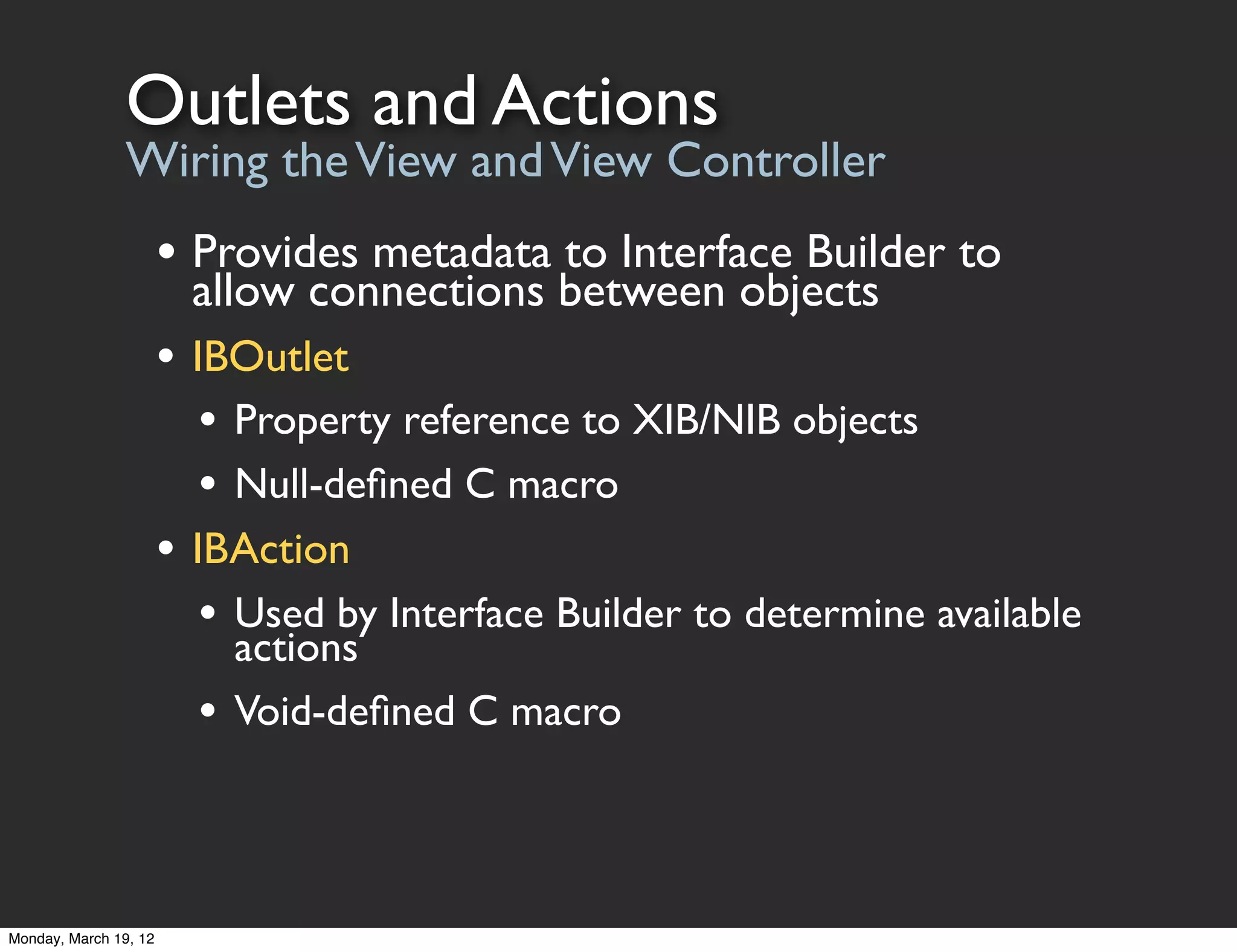 Outlets and Actions
Wiring the View and View Controller

• Provides metadata to Interface Builder to allow connections between objects

• IBOutlet

  • Property reference to XIB/NIB objects

  • Null-defined C macro

• IBAction

  • Used by Interface Builder to determine available actions

  • Void-defined C macro

Monday, March 19, 12